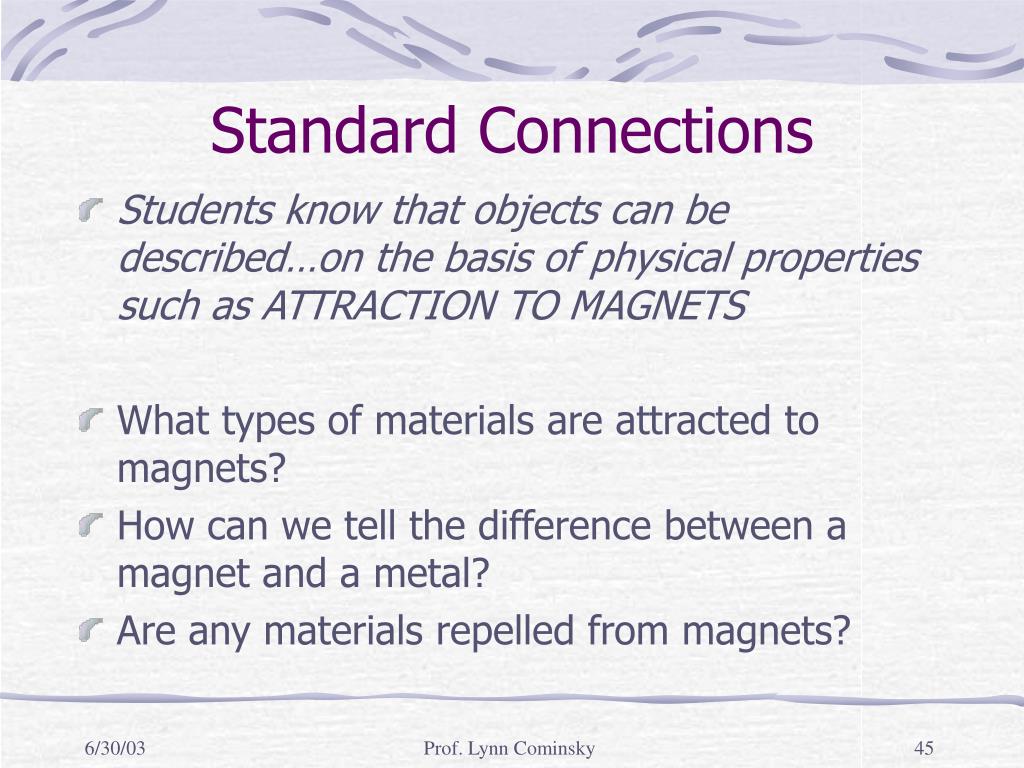 Standard Connections

Students know that objects can be described…on the basis of physical properties such as ATTRACTION TO MAGNETS

What types of materials are attracted to magnets?

How can we tell the difference between a magnet and a metal?

Are any materials repelled from magnets?

6/30/03

Prof. Lynn Cominsky

45